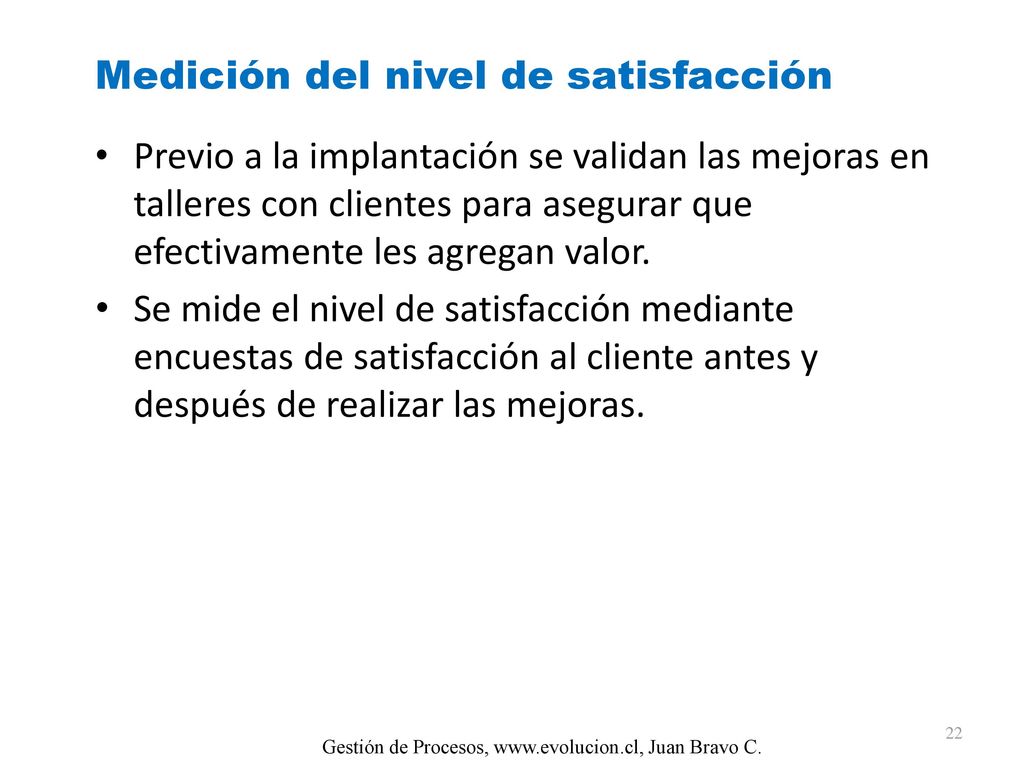 Medición del nivel de satisfacción

• Previo a la implantación se validan las mejoras en talleres con clientes para asegurar que efectivamente les agregan valor.

• Se mide el nivel de satisfacción mediante encuestas de satisfacción al cliente antes y después de realizar las mejoras.

22

Gestión de Procesos, www.evolucion.cl, Juan Bravo C.